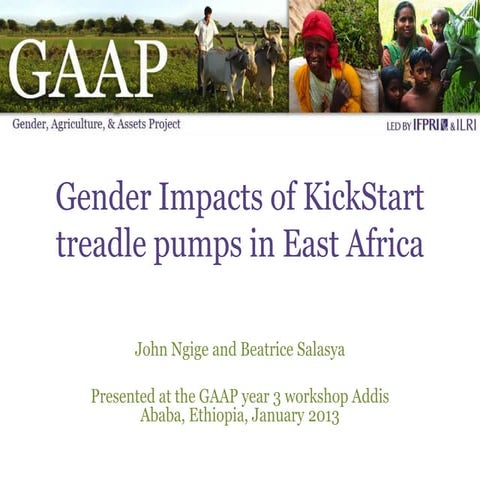 GAAP

Gender, Agriculture, & Assets Project

LED BY IFPRI & ILRI

Gender Impacts of KickStart treadle pumps in East Africa

John Ngige and Beatrice Salasya

Presented at the GAAP year 3 workshop Addis Ababa, Ethiopia, January 2013